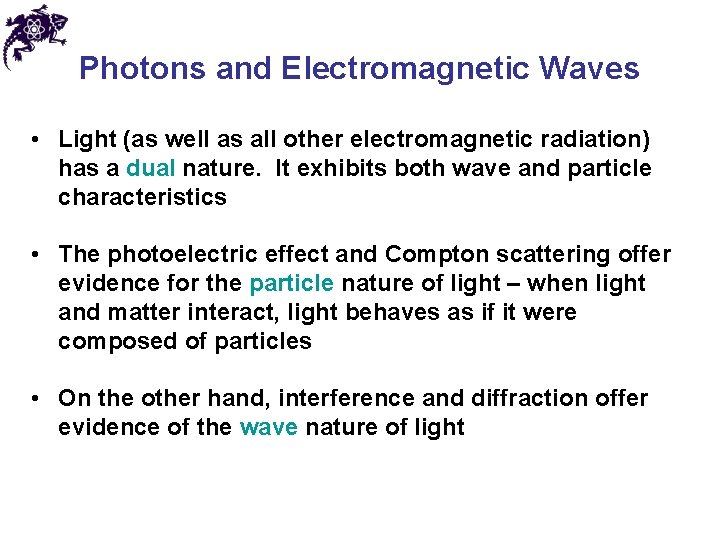 Photons and Electromagnetic Waves

• Light (as well as all other electromagnetic radiation) has a dual nature. It exhibits both wave and particle characteristics

• The photoelectric effect and Compton scattering offer evidence for the particle nature of light – when light and matter interact, light behaves as if it were composed of particles

• On the other hand, interference and diffraction offer evidence of the wave nature of light